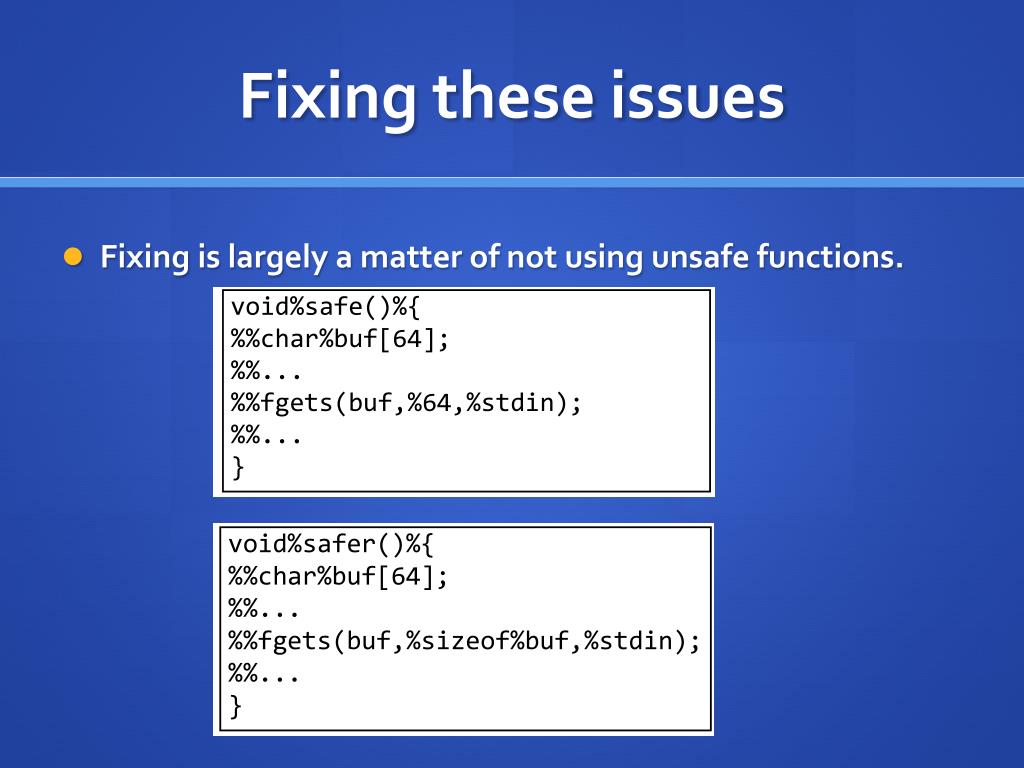 Fixing these issues

Fixing is largely a matter of not using unsafe functions.

void%safe()%{
%%char%buf[64];
%%...
%%fgets(buf,%64,%stdin);
%%...
}

void%safer()%{
%%char%buf[64];
%%...
%%fgets(buf,%sizeof%buf,%stdin);
%%...
}